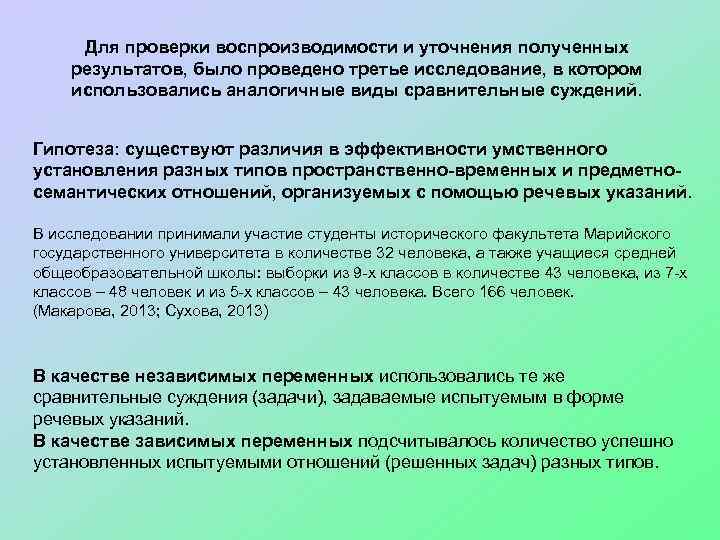 Для проверки воспроизводимости и уточнения полученных результатов, было проведено третье исследование, в котором использовались аналогичные виды сравнительные суждений.

Гипотеза: существуют различия в эффективности умственного установления разных типов пространственно-временных и предметно-семантических отношений, организуемых с помощью речевых указаний.

В исследовании принимали участие студенты исторического факультета Марийского государственного университета в количестве 32 человека, а также учащиеся средней общеобразовательной школы: выборки из 9-х классов в количестве 43 человека, из 7-х классов – 48 человек и из 5-х классов – 43 человека. Всего 166 человек. (Макарова, 2013; Сухова, 2013)

В качестве независимых переменных использовались те же сравнительные суждения (задачи), задаваемые испытуемым в форме речевых указаний.
В качестве зависимых переменных подсчитывалось количество успешно установленных испытуемыми отношений (решенных задач) разных типов.